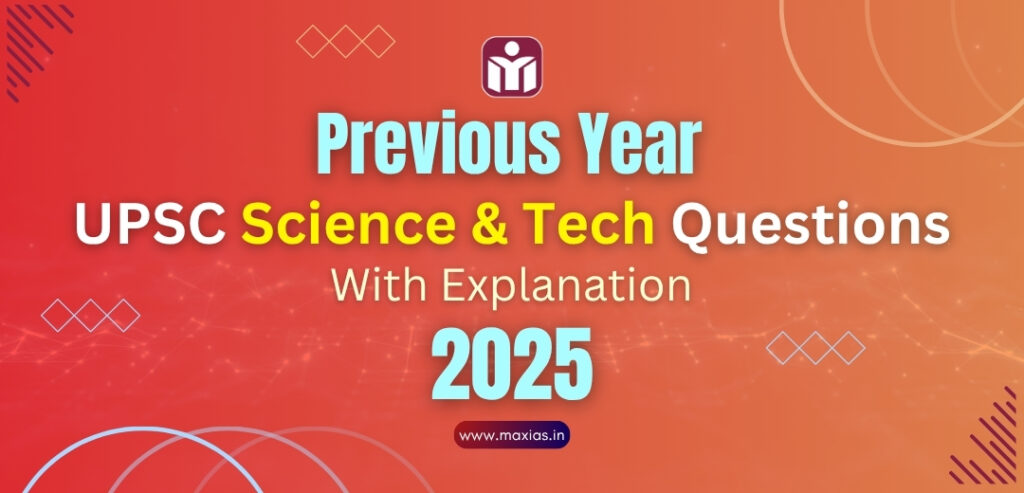 Previous Year
UPSC Science & Tech Questions
With Explanation
2025
www.maxias.in